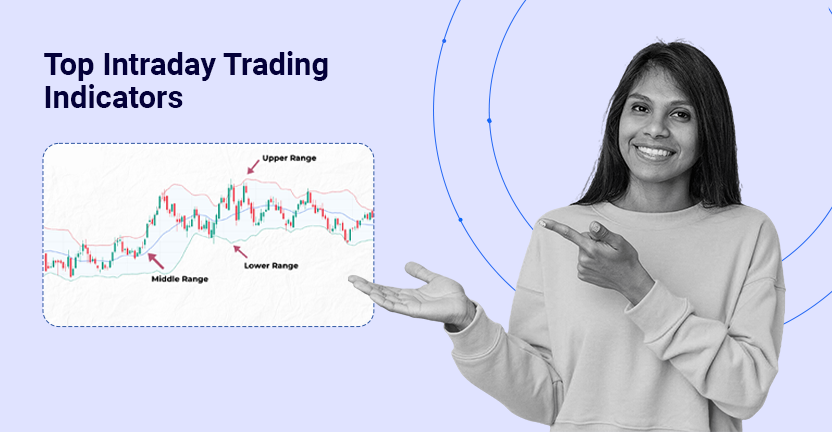 Top Intraday Trading Indicators

Upper Range
Lower Range
Middle Range